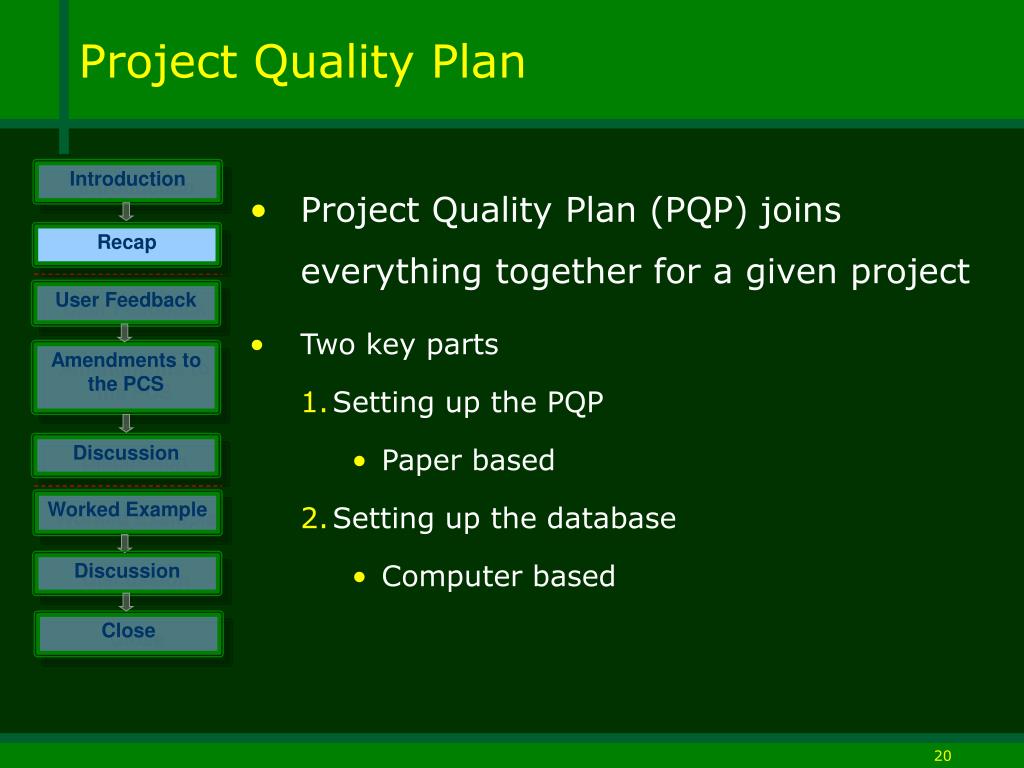 Project Quality Plan

Introduction

Recap

User Feedback

Amendments to the PCS

Discussion

Worked Example

Discussion

Close

• Project Quality Plan (PQP) joins everything together for a given project

• Two key parts

1. Setting up the PQP

• Paper based

2. Setting up the database

• Computer based

20